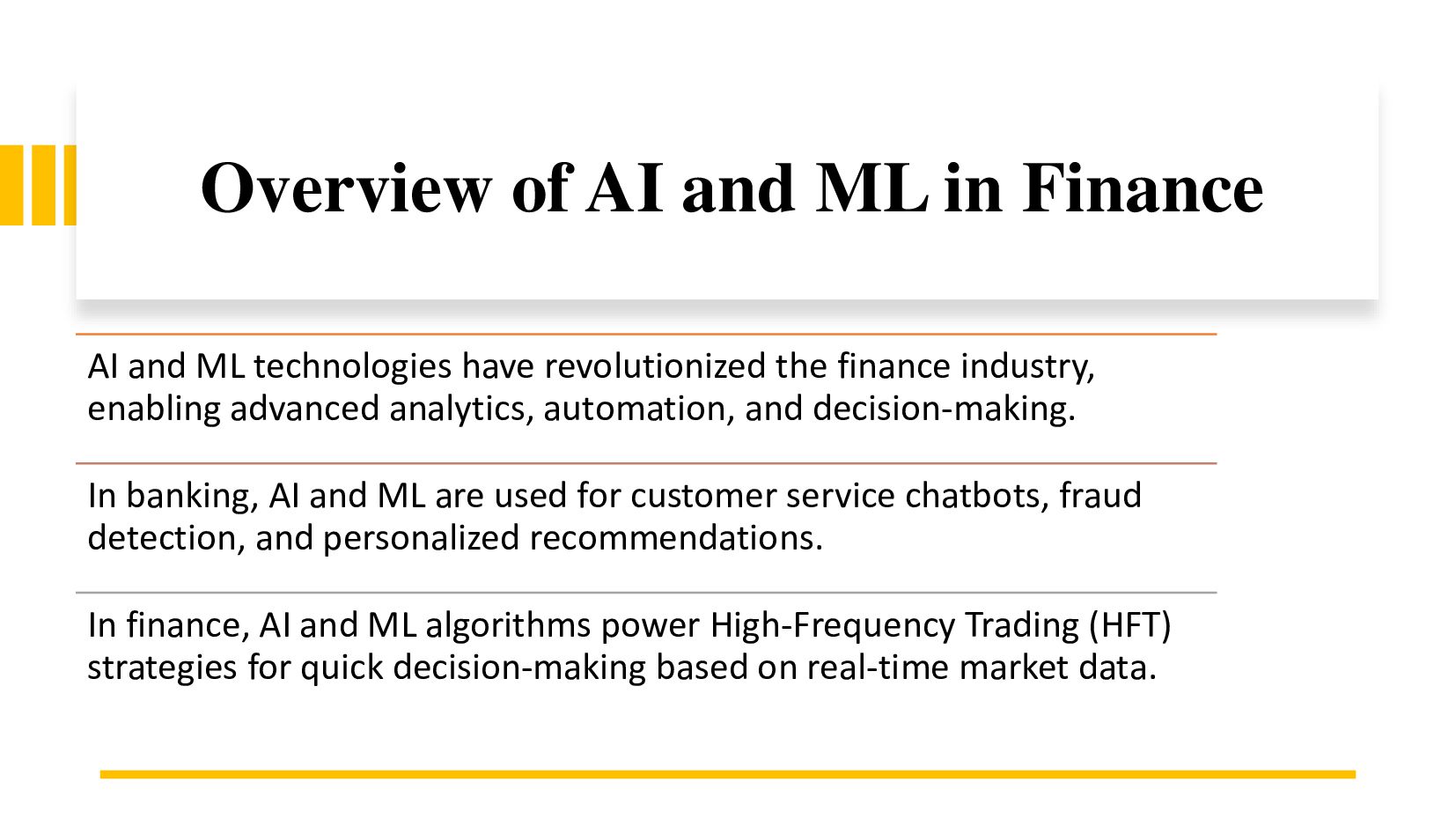 Overview of AI and ML in Finance

AI and ML technologies have revolutionized the finance industry, enabling advanced analytics, automation, and decision-making.

In banking, AI and ML are used for customer service chatbots, fraud detection, and personalized recommendations.

In finance, AI and ML algorithms power High-Frequency Trading (HFT) strategies for quick decision-making based on real-time market data.